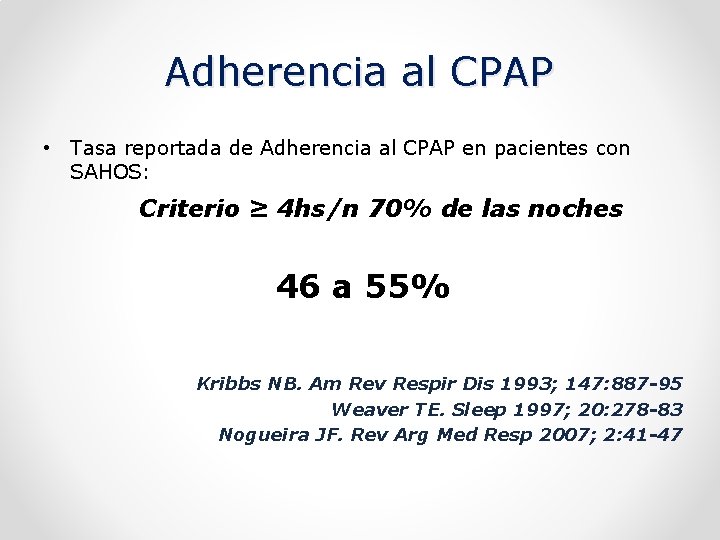 Adherencia al CPAP

• Tasa reportada de Adherencia al CPAP en pacientes con SAHOS:

Criterio ≥ 4hs/n 70% de las noches

46 a 55%

Kribbs NB. Am Rev Respir Dis 1993; 147:887-95
Weaver TE. Sleep 1997; 20:278-83
Nogueira JF. Rev Arg Med Resp 2007; 2:41-47